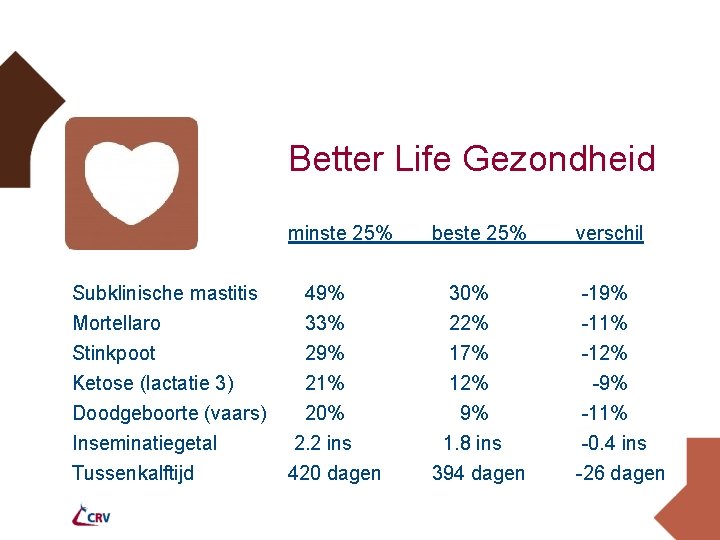 Better Life Gezondheid

| | minste 25% | beste 25% | verschil |
|---|---|---|---|
| Subklinische mastitis | 49% | 30% | -19% |
| Mortellaro | 33% | 22% | -11% |
| Stinkpoot | 29% | 17% | -12% |
| Ketose (lactatie 3) | 21% | 12% | -9% |
| Doodgeboorte (vaars) | 20% | 9% | -11% |
| Inseminatiegetal | 2.2 ins | 1.8 ins | -0.4 ins |
| Tussenkalftijd | 420 dagen | 394 dagen | -26 dagen |

CRV